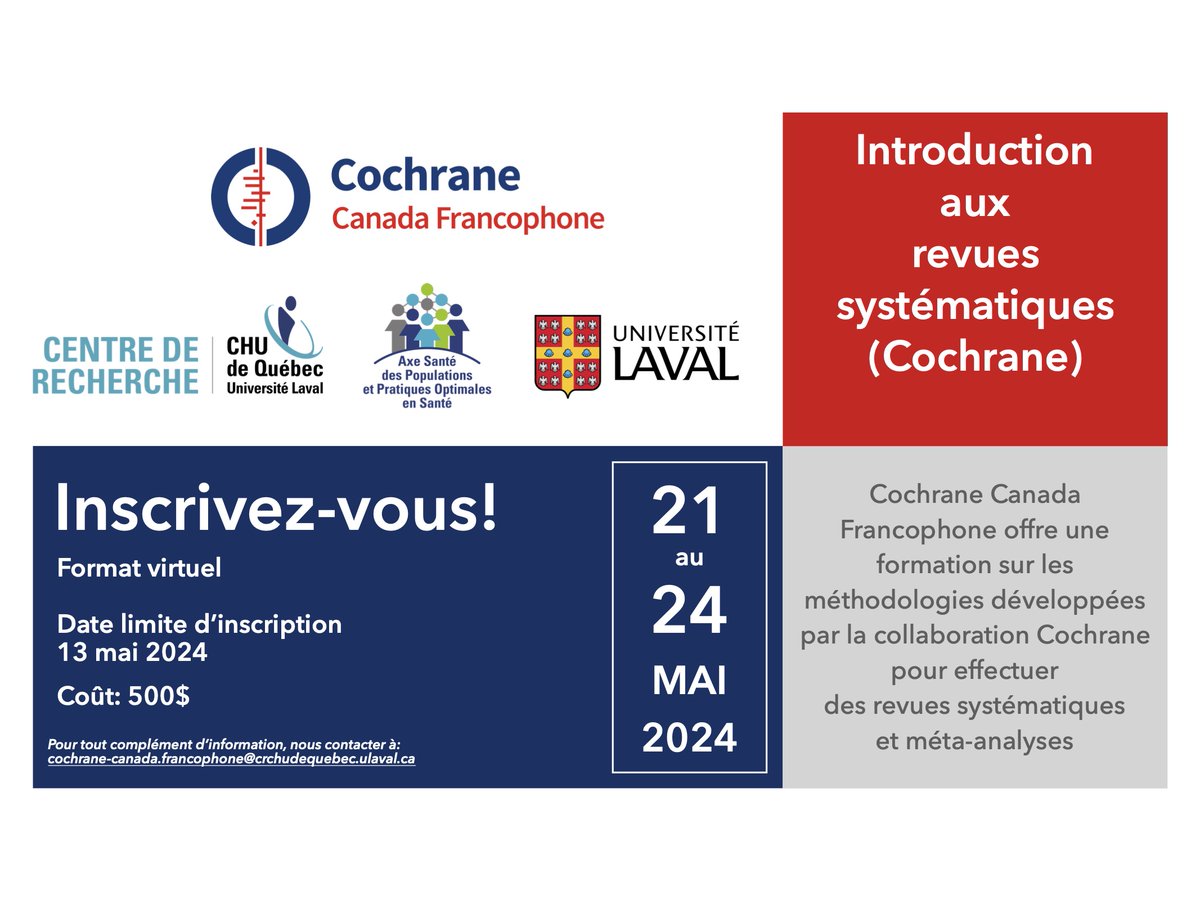 Cochrane
Canada Francophone

CENTRE DE RECHERCHE
CHU de Québec Université Laval

Axe Santé des Populations et Pratiques Optimales en Santé

UNIVERSITÉ LAVAL

Introduction aux revues systématiques (Cochrane)

Inscrivez-vous!

Format virtuel

Date limite d'inscription
13 mai 2024

Coût: 500$

Pour tout complément d'information, nous contacter à:
cochrane-canada.francophone@crchudequebec.ulaval.ca

21
au
24
MAI
2024

Cochrane Canada Francophone offre une formation sur les méthodologies développées par la collaboration Cochrane pour effectuer des revues systématiques et méta-analyses